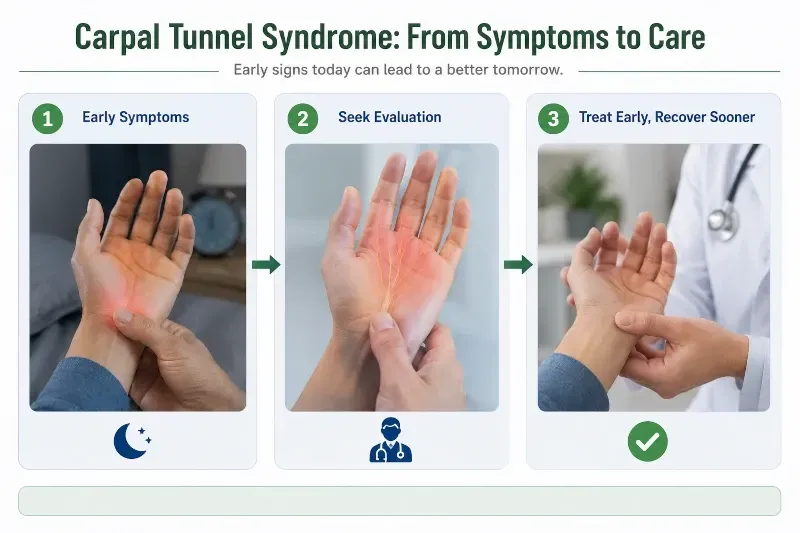 Carpal Tunnel Syndrome: From Symptoms to Care

Early signs today can lead to a better tomorrow.

1 Early Symptoms

2 Seek Evaluation

3 Treat Early, Recover Sooner